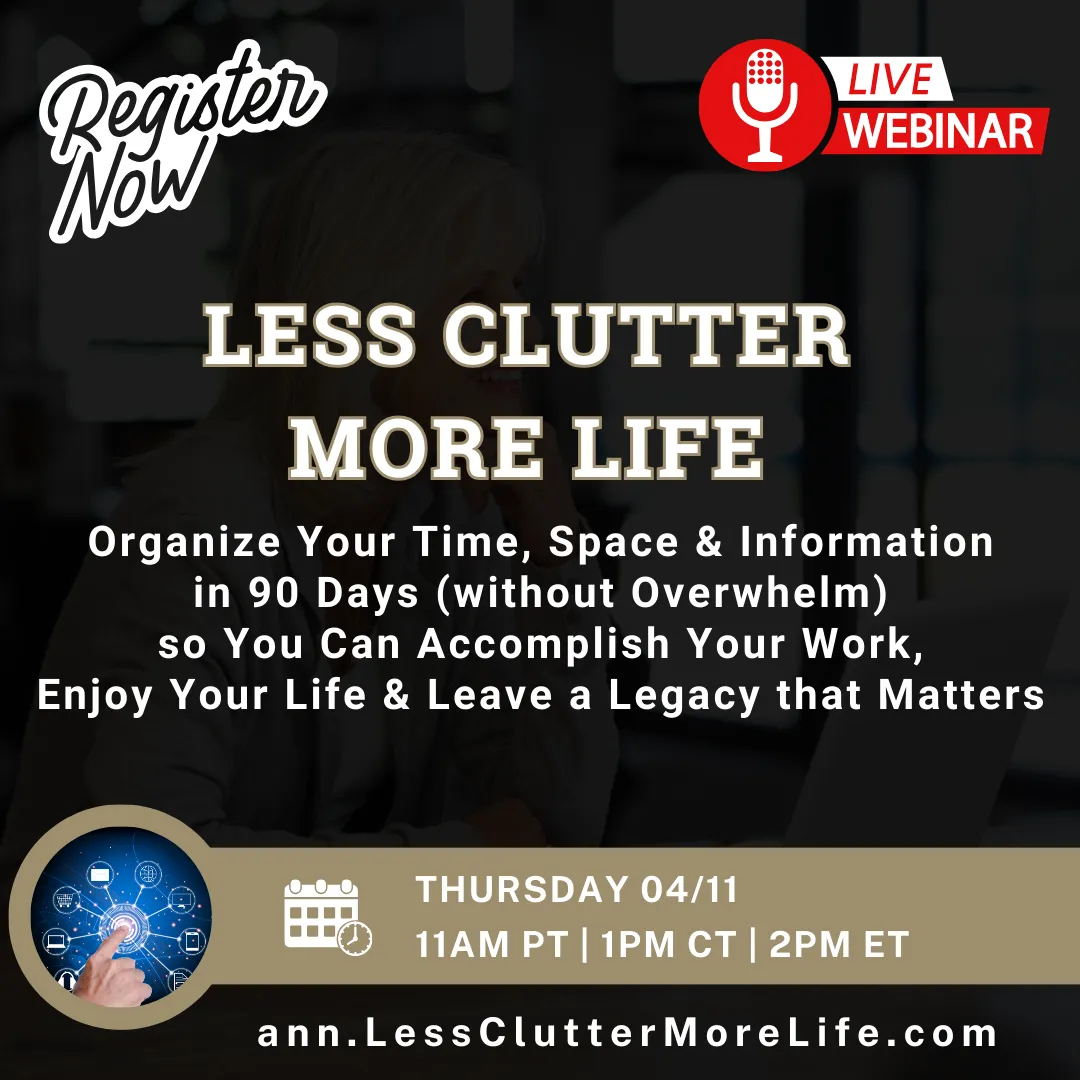 Register Now

LIVE WEBINAR

LESS CLUTTER MORE LIFE

Organize Your Time, Space & Information in 90 Days (without Overwhelm) so You Can Accomplish Your Work, Enjoy Your Life & Leave a Legacy that Matters

THURSDAY 04/11
11AM PT | 1PM CT | 2PM ET

ann.LessClutterMoreLife.com